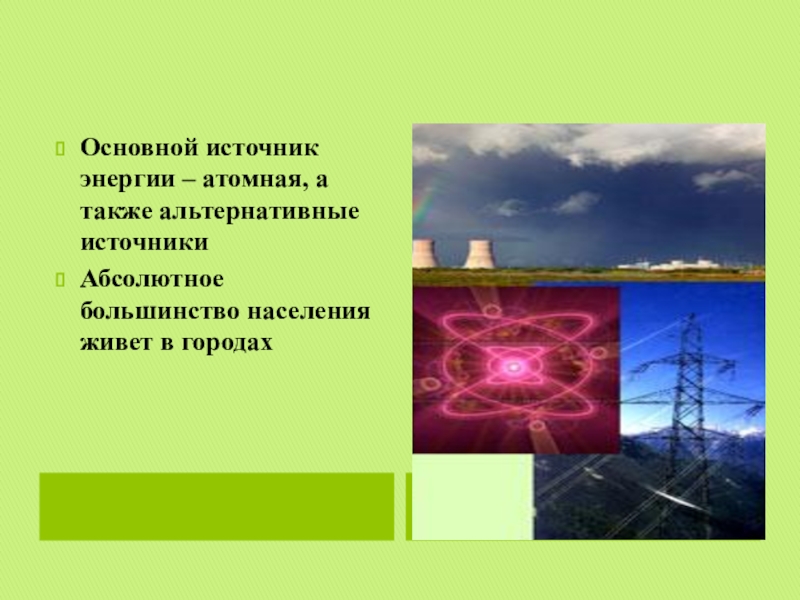 Основной источник энергии – атомная, а также альтернативные источники

Абсолютное большинство населения живет в городах